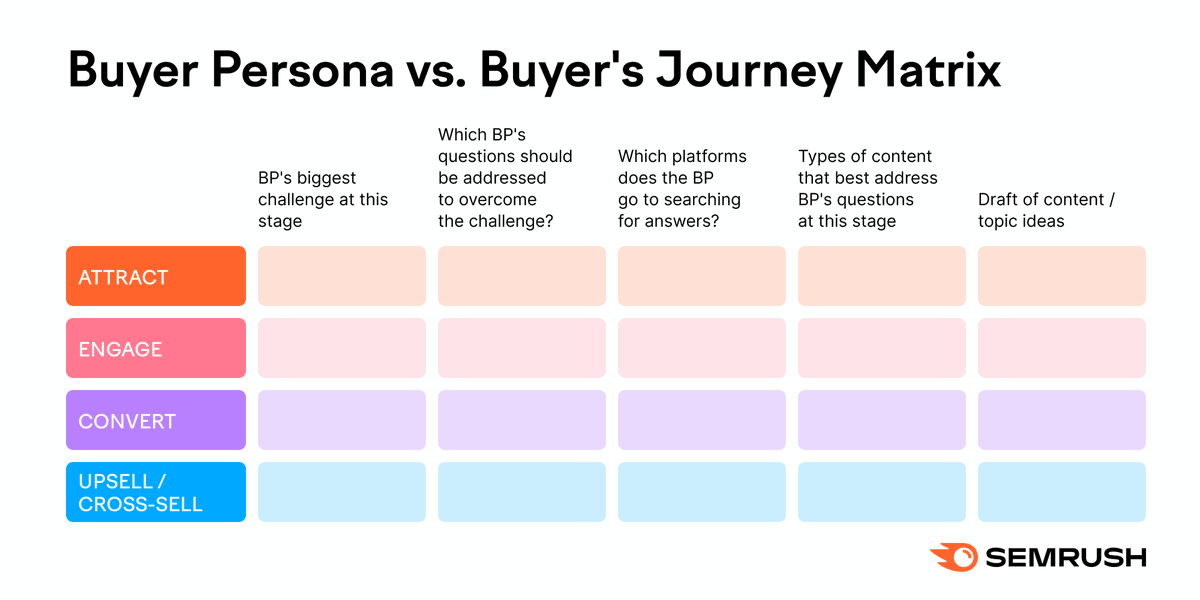 Buyer Persona vs. Buyer's Journey Matrix

| | BP's biggest challenge at this stage | Which BP's questions should be addressed to overcome the challenge? | Which platforms does the BP go to searching for answers? | Types of content that best address BP's questions at this stage | Draft of content / topic ideas |
|---|---|---|---|---|---|
| ATTRACT | | | | | |
| ENGAGE | | | | | |
| CONVERT | | | | | |
| UPSELL / CROSS-SELL | | | | | |

SEMRUSH